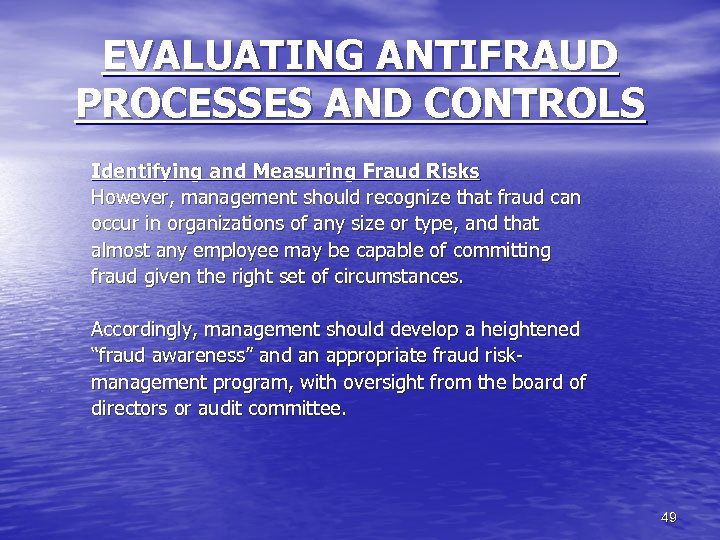 EVALUATING ANTIFRAUD PROCESSES AND CONTROLS

Identifying and Measuring Fraud Risks
However, management should recognize that fraud can occur in organizations of any size or type, and that almost any employee may be capable of committing fraud given the right set of circumstances.

Accordingly, management should develop a heightened “fraud awareness” and an appropriate fraud risk-management program, with oversight from the board of directors or audit committee.

49